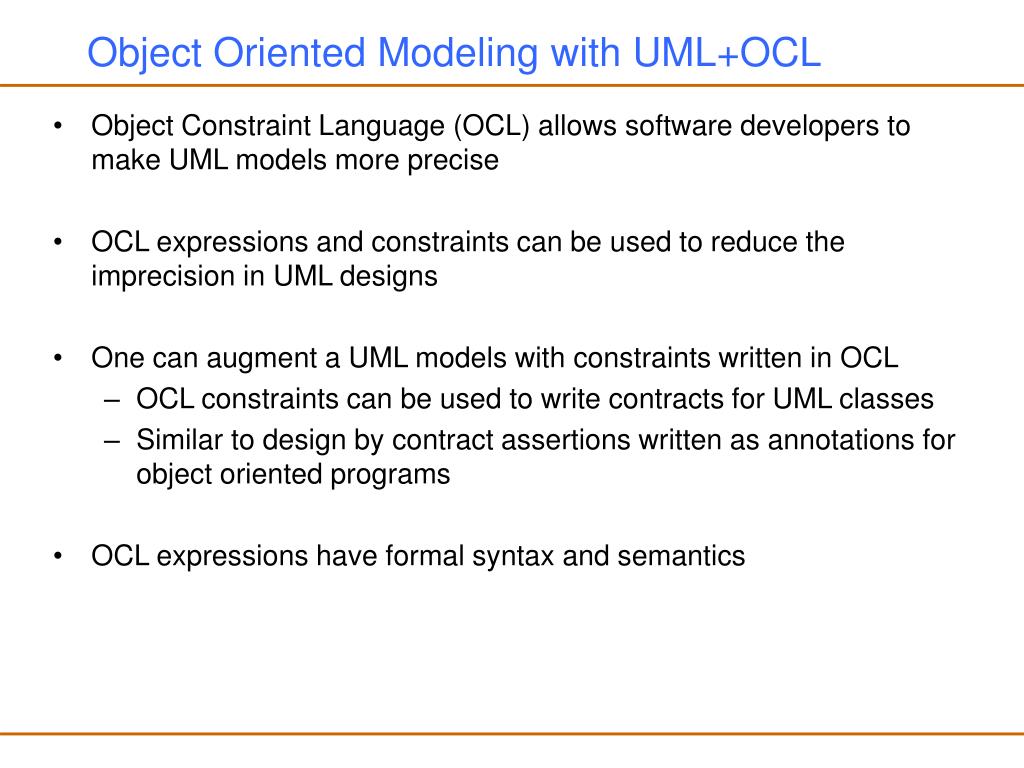 Object Oriented Modeling with UML+OCL

• Object Constraint Language (OCL) allows software developers to make UML models more precise

• OCL expressions and constraints can be used to reduce the imprecision in UML designs

• One can augment a UML models with constraints written in OCL
– OCL constraints can be used to write contracts for UML classes
– Similar to design by contract assertions written as annotations for object oriented programs

• OCL expressions have formal syntax and semantics